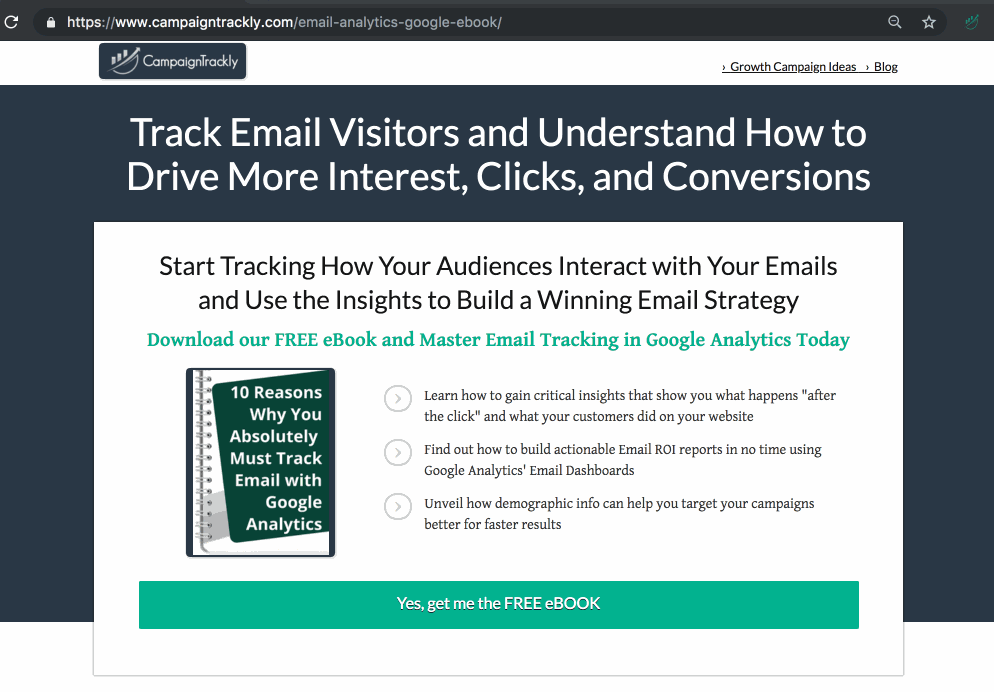 https://www.campaigntrackly.com/email-analytics-google-ebook/

CampaignTrackly

› Growth Campaign Ideas › Blog

Track Email Visitors and Understand How to Drive More Interest, Clicks, and Conversions

Start Tracking How Your Audiences Interact with Your Emails and Use the Insights to Build a Winning Email Strategy

Download our FREE eBook and Master Email Tracking in Google Analytics Today

10 Reasons Why You Absolutely Must Track Email with Google Analytics

Learn how to gain critical insights that show you what happens "after the click" and what your customers did on your website

Find out how to build actionable Email ROI reports in no time using Google Analytics' Email Dashboards

Unveil how demographic info can help you target your campaigns better for faster results

Yes, get me the FREE eBOOK